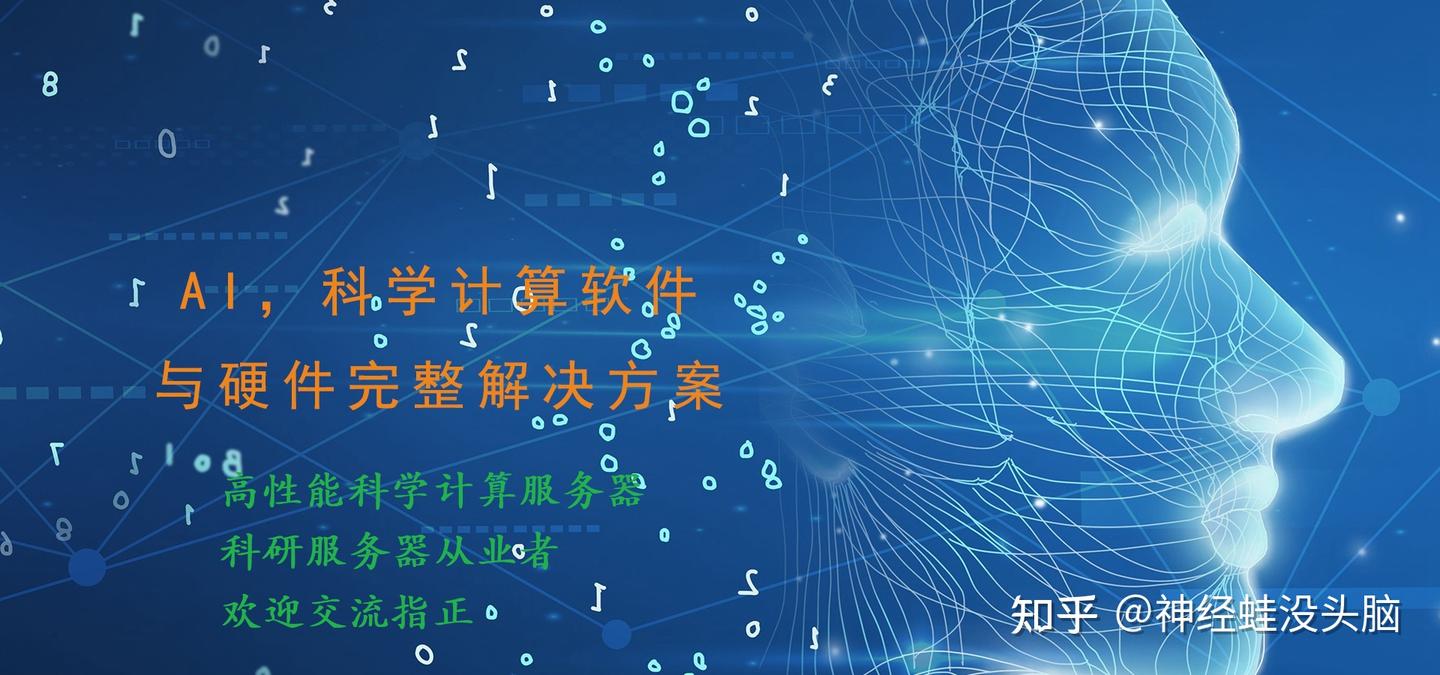 AI，科学计算软件
与硬件完整解决方案

高性能科学计算服务器
科研服务器从业者
欢迎交流指正

知乎 @神经蛙没头脑